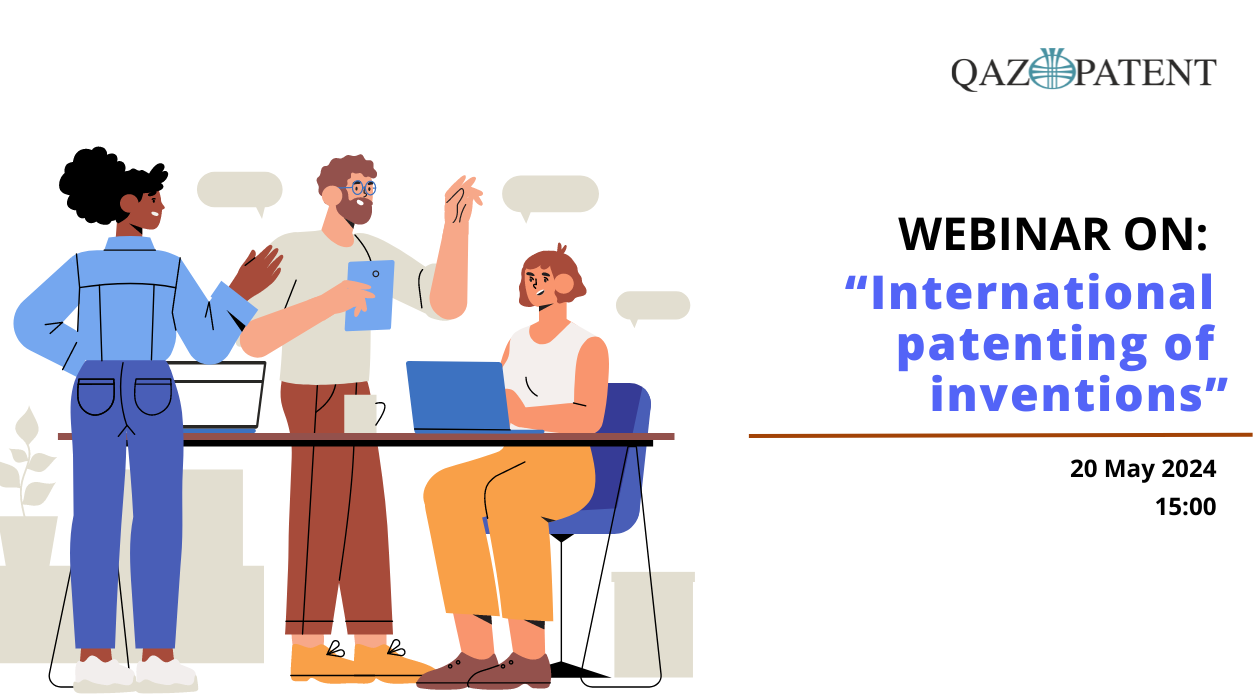 QAZPATENT

WEBINAR ON:
“International patenting of inventions”

20 May 2024
15:00